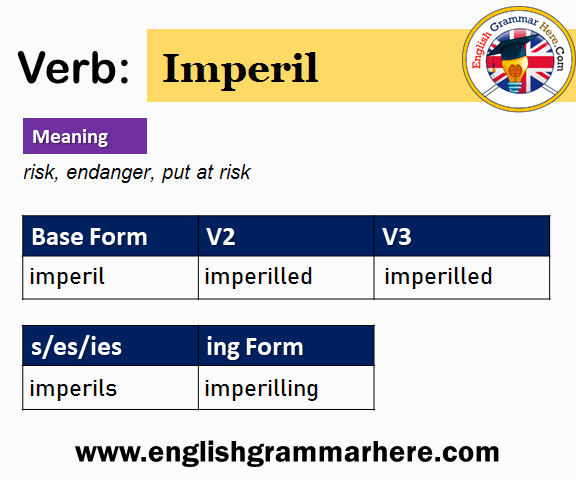 Verb: Imperil

English Grammar Here.Com

Meaning

risk, endanger, put at risk

| Base Form | V2 | V3 |
|---|---|---|
| imperil | imperilled | imperilled |

| s/es/ies | ing Form |
|---|---|
| imperils | imperilling |

www.englishgrammarhere.com